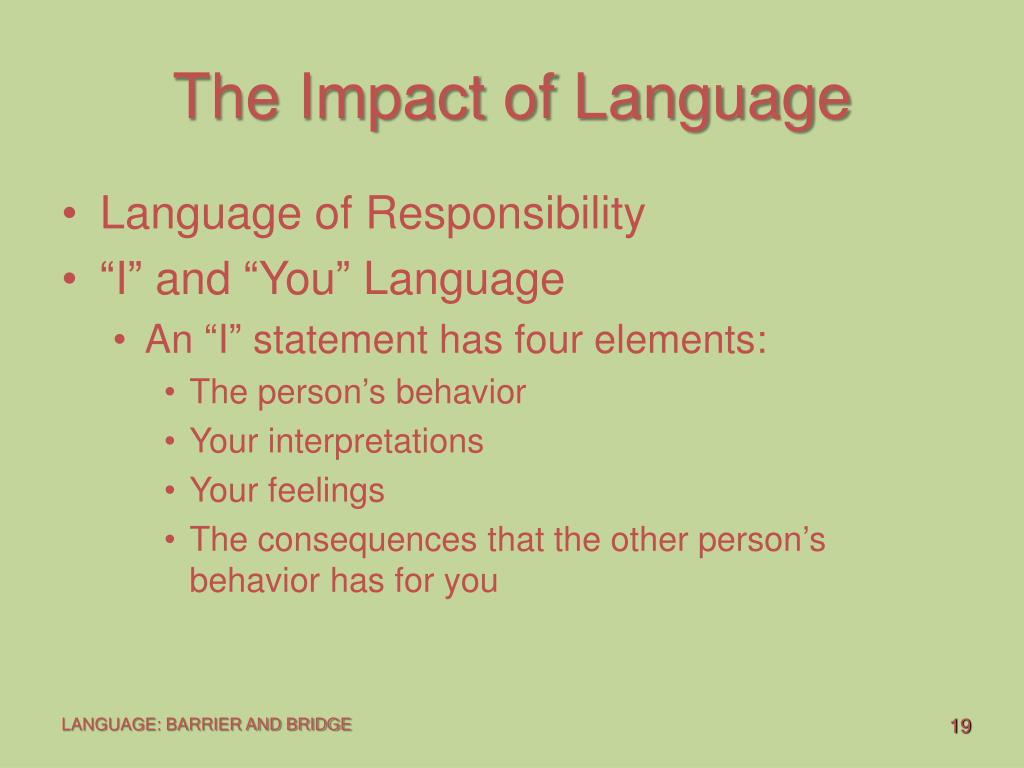 The Impact of Language

• Language of Responsibility
• “I” and “You” Language
  • An “I” statement has four elements:
    • The person’s behavior
    • Your interpretations
    • Your feelings
    • The consequences that the other person’s behavior has for you

LANGUAGE: BARRIER AND BRIDGE

19